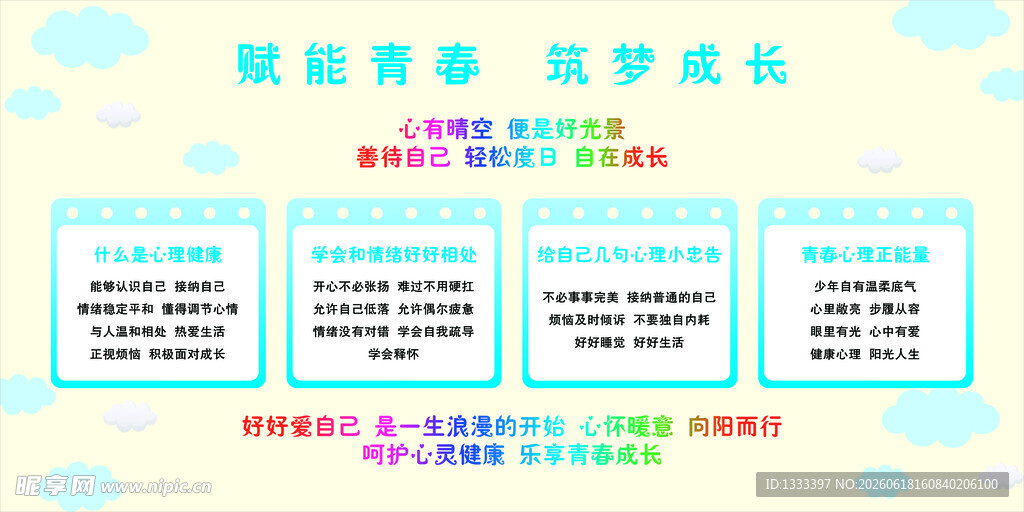 赋能青春 筑梦成长

心有晴空 便是好光景
善待自己 轻松度日 自在成长

什么是心理健康

能够认识自己 接纳自己
情绪稳定平和 懂得调节心情
与人温和相处 热爱生活
正视烦恼 积极面对成长

学会和情绪好好相处

开心不必张扬 难过不用硬扛
允许自己低落 允许偶尔疲惫
情绪没有对错 学会自我疏导
学会释怀

给自己几句心理小忠告

不必事事完美 接纳普通的自己
烦恼及时倾诉 不要独自内耗
好好睡觉 好好生活

青春心理正能量

少年自有温柔底气
心里敞亮 步履从容
眼里有光 心中有爱
健康心理 阳光人生

好好爱自己 是一生浪漫的开始 心怀暖意 向阳而行
呵护心灵健康 乐享青春成长

昵享网 www.nipic.cn
ID:1333397 NO:20260618160840206100